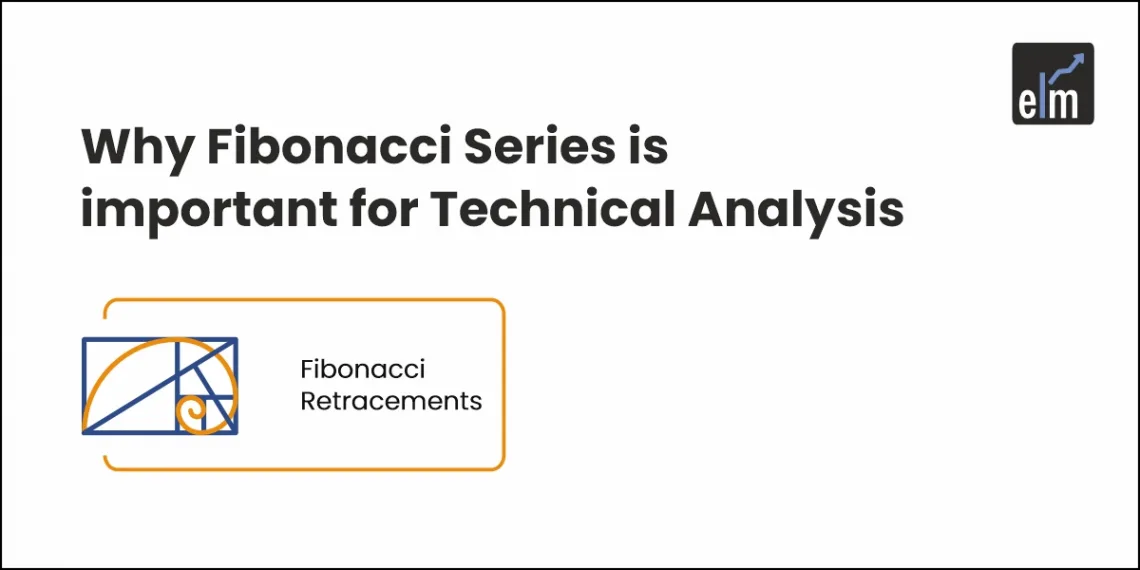 elm

Why Fibonacci Series is important for Technical Analysis

Fibonacci Retracements